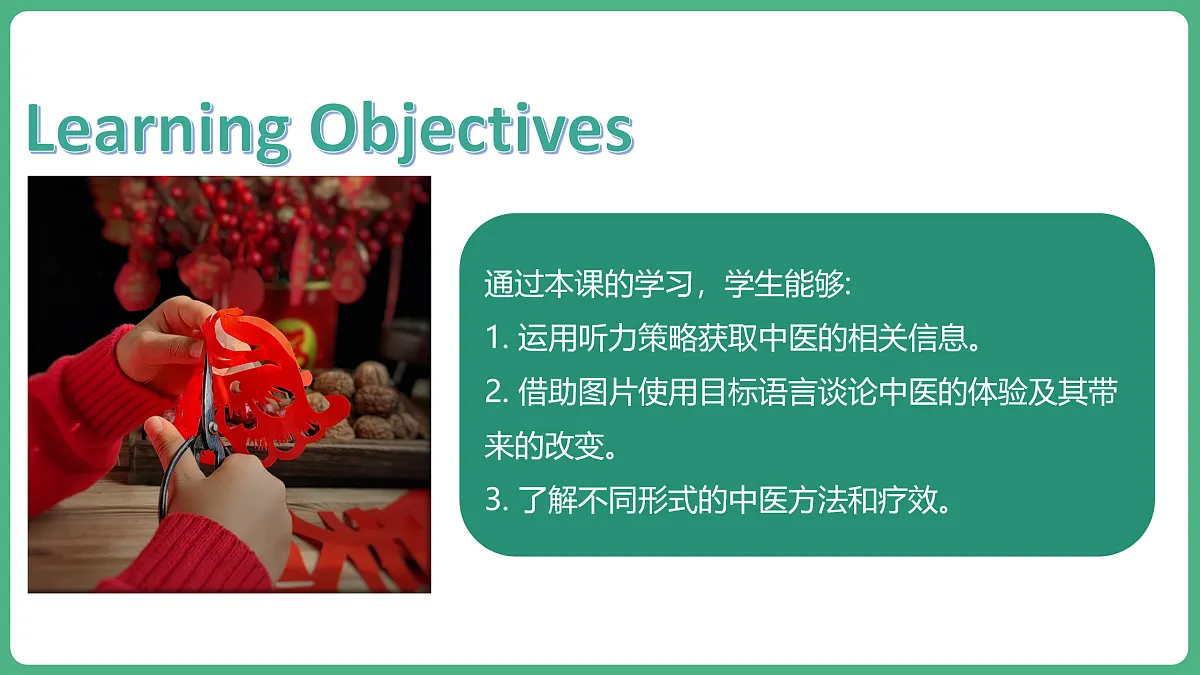 Learning Objectives

通过本课的学习，学生能够:
1. 运用听力策略获取中医的相关信息。
2. 借助图片使用目标语言谈论中医的体验及其带来的改变。
3. 了解不同形式的中医方法和疗效。